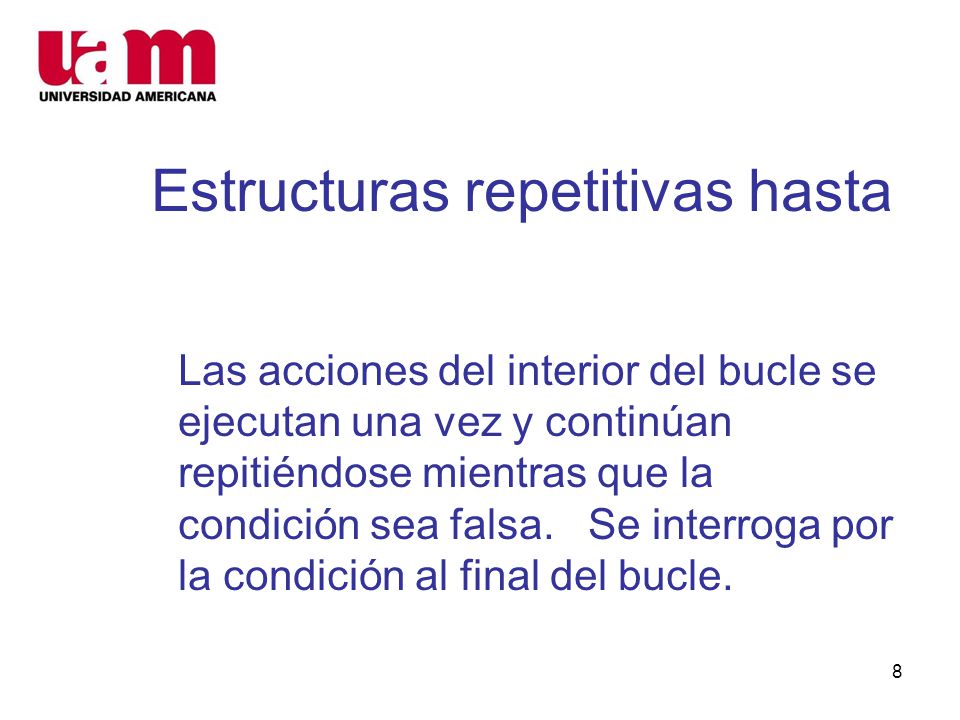 uam
UNIVERSIDAD AMERICANA

Estructuras repetitivas hasta

Las acciones del interior del bucle se ejecutan una vez y continúan repitiéndose mientras que la condición sea falsa. Se interroga por la condición al final del bucle.

8